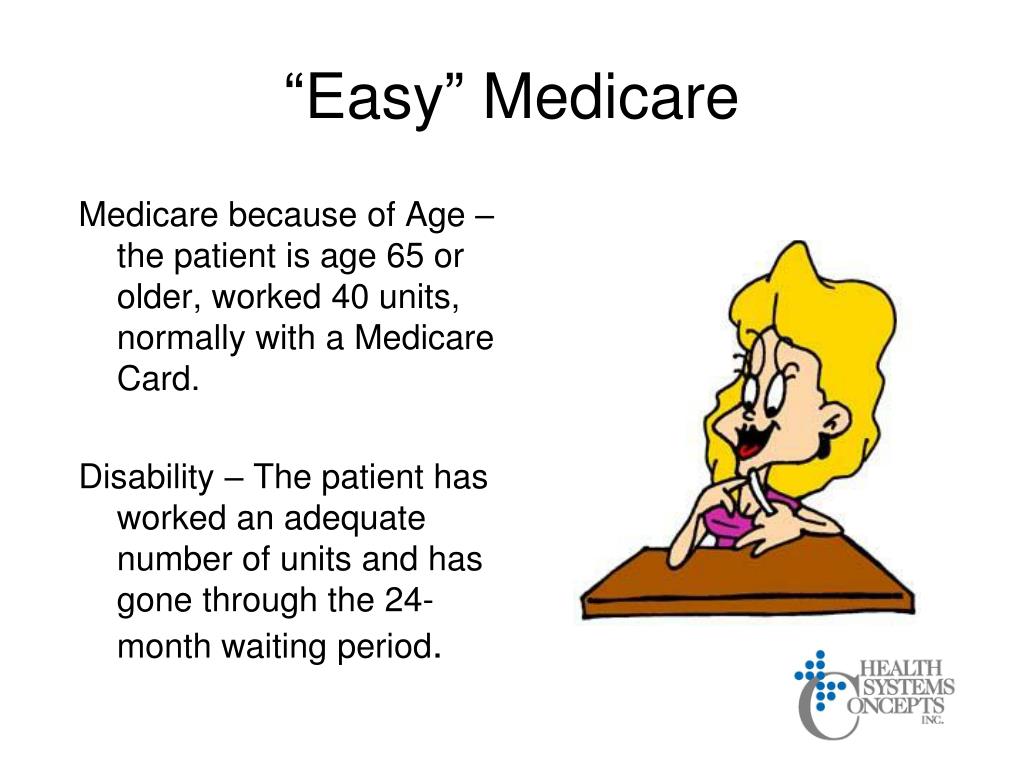 “Easy” Medicare

Medicare because of Age – the patient is age 65 or older, worked 40 units, normally with a Medicare Card.

Disability – The patient has worked an adequate number of units and has gone through the 24-month waiting period.

HEALTH SYSTEMS CONCEPTS INC.